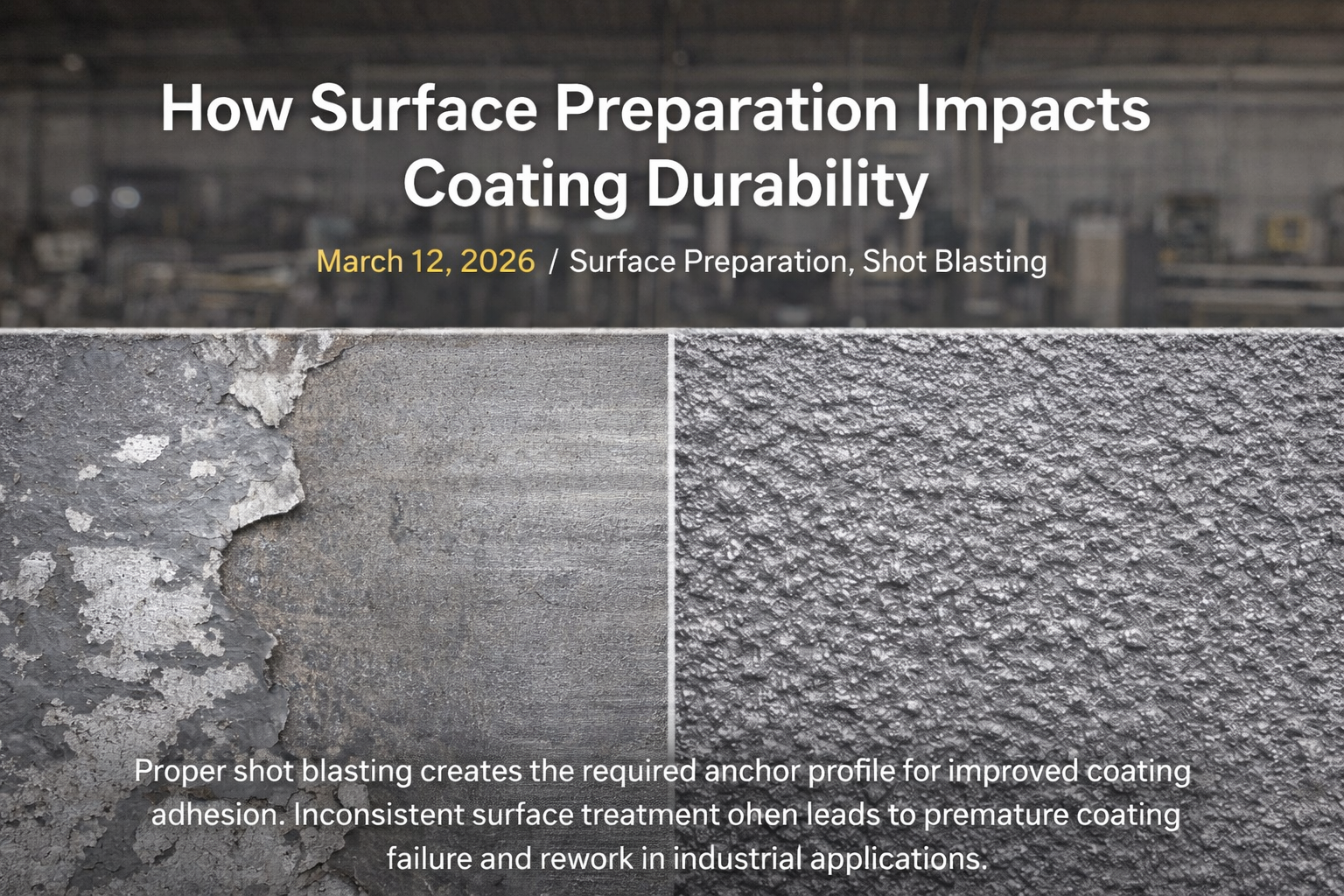 How Surface Preparation Impacts Coating Durability

March 12, 2026 / Surface Preparation, Shot Blasting

Proper shot blasting creates the required anchor profile for improved coating adhesion. Inconsistent surface treatment ohen leads to premature coating failure and rework in industrial applications.